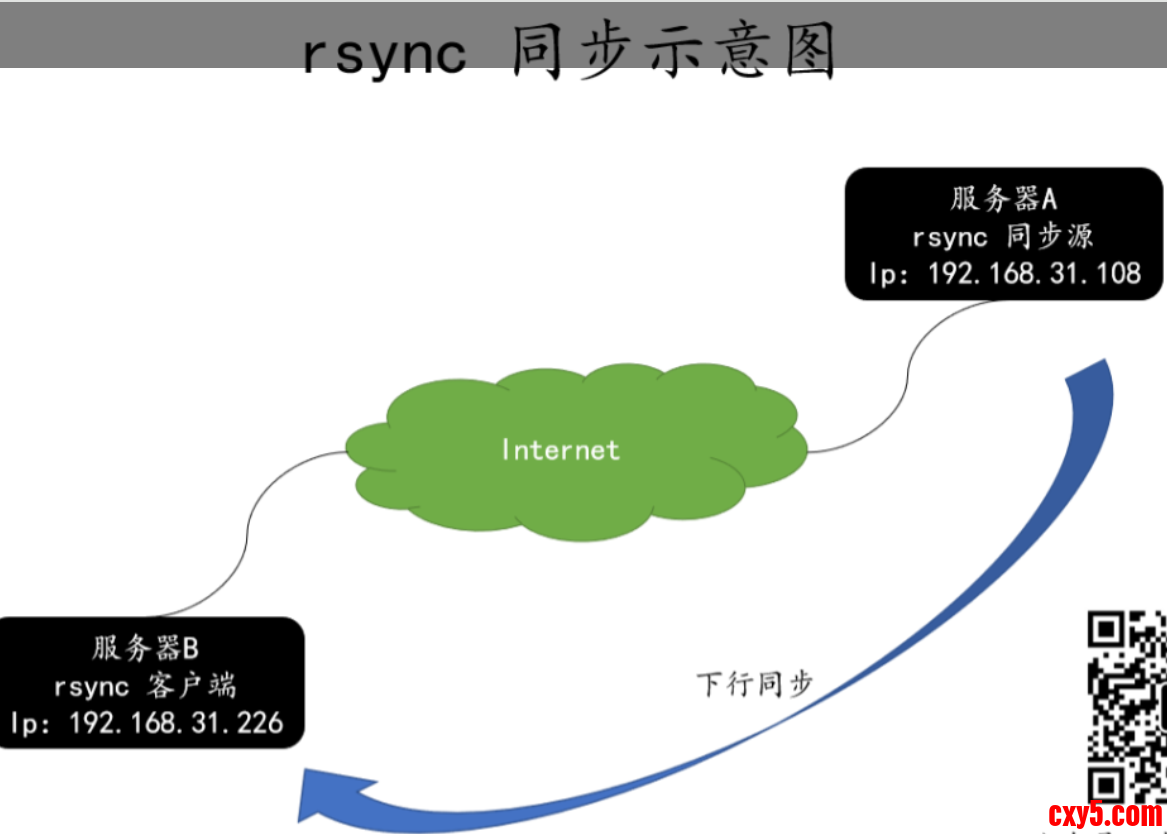 rsync 同步示意图

服务器A
rsync 同步源
Ip: 192.168.31.108

Internet

服务器B
rsync 客户端
Ip: 192.168.31.226

下行同步

cxy5.com